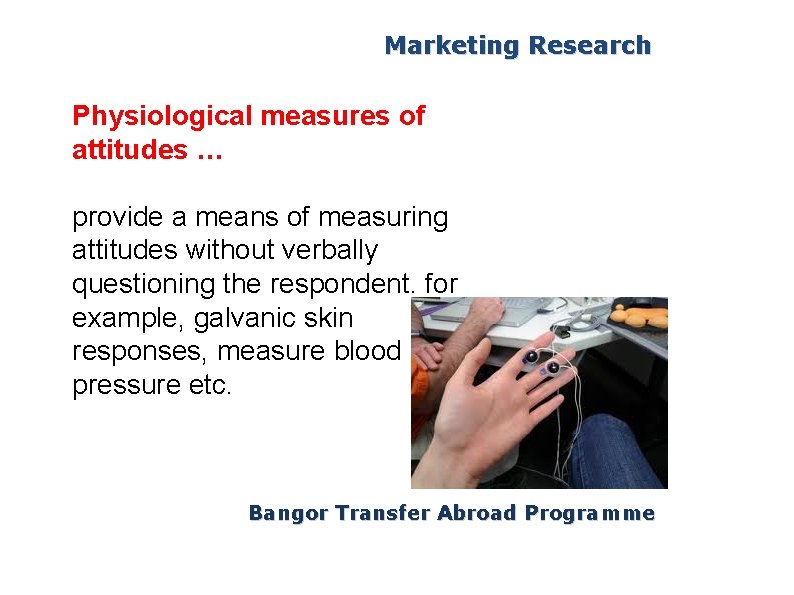 Marketing Research

Physiological measures of attitudes …

provide a means of measuring attitudes without verbally questioning the respondent. for example, galvanic skin responses, measure blood pressure etc.

Bangor Transfer Abroad Programme